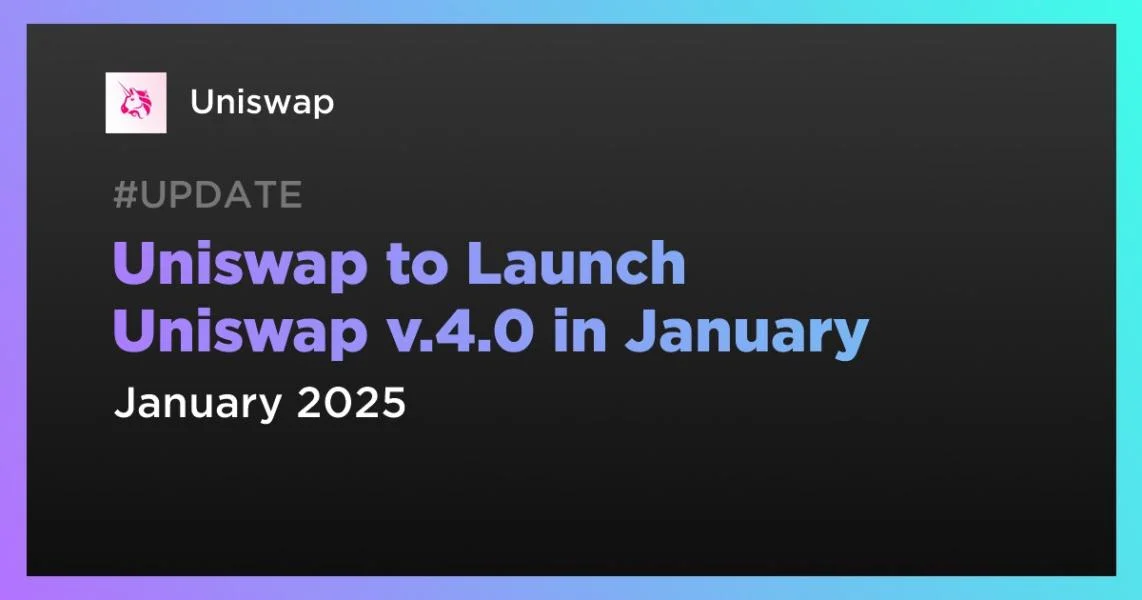 Uniswap

#UPDATE

Uniswap to Launch Uniswap v.4.0 in January

January 2025